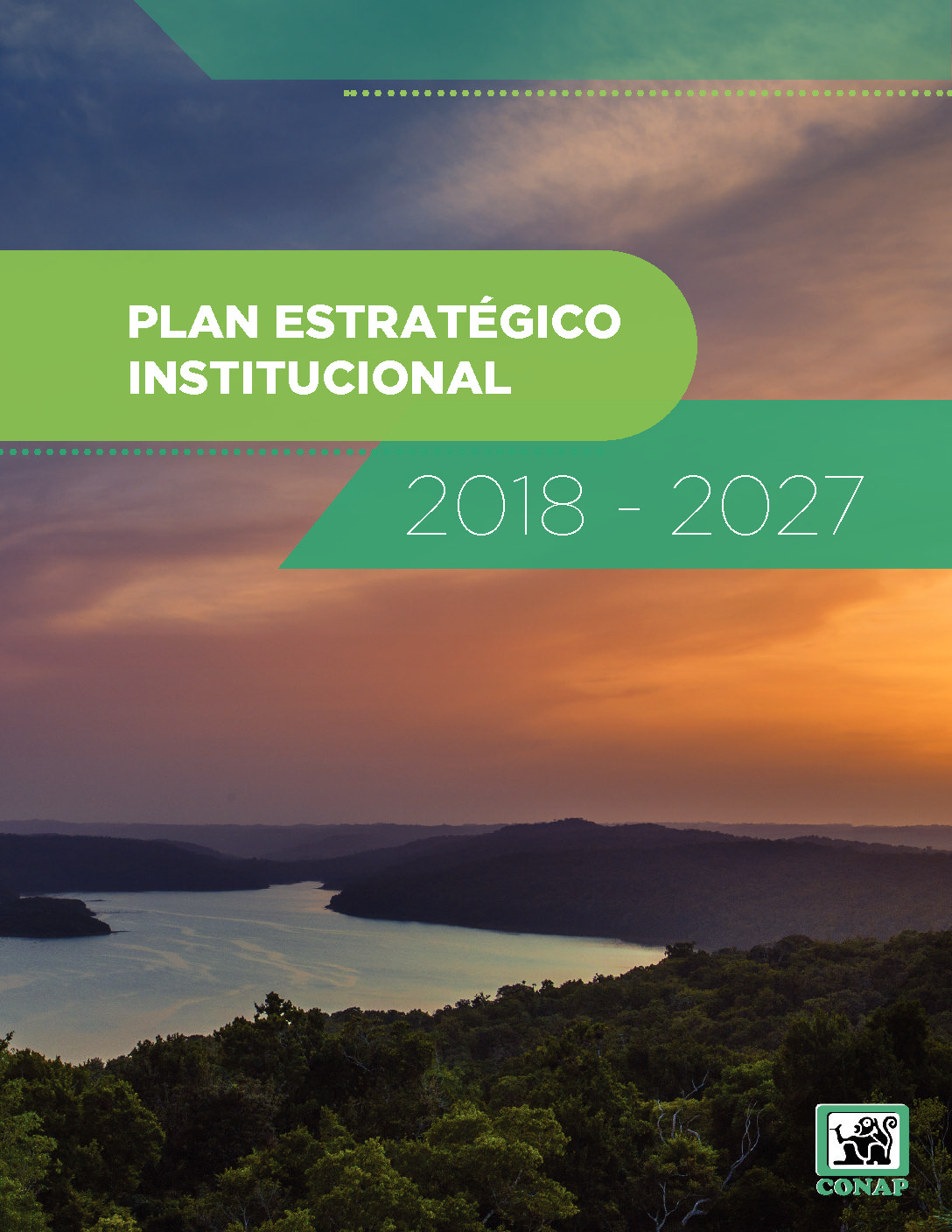 PLAN ESTRATÉGICO INSTITUCIONAL

2018 - 2027

CONAP